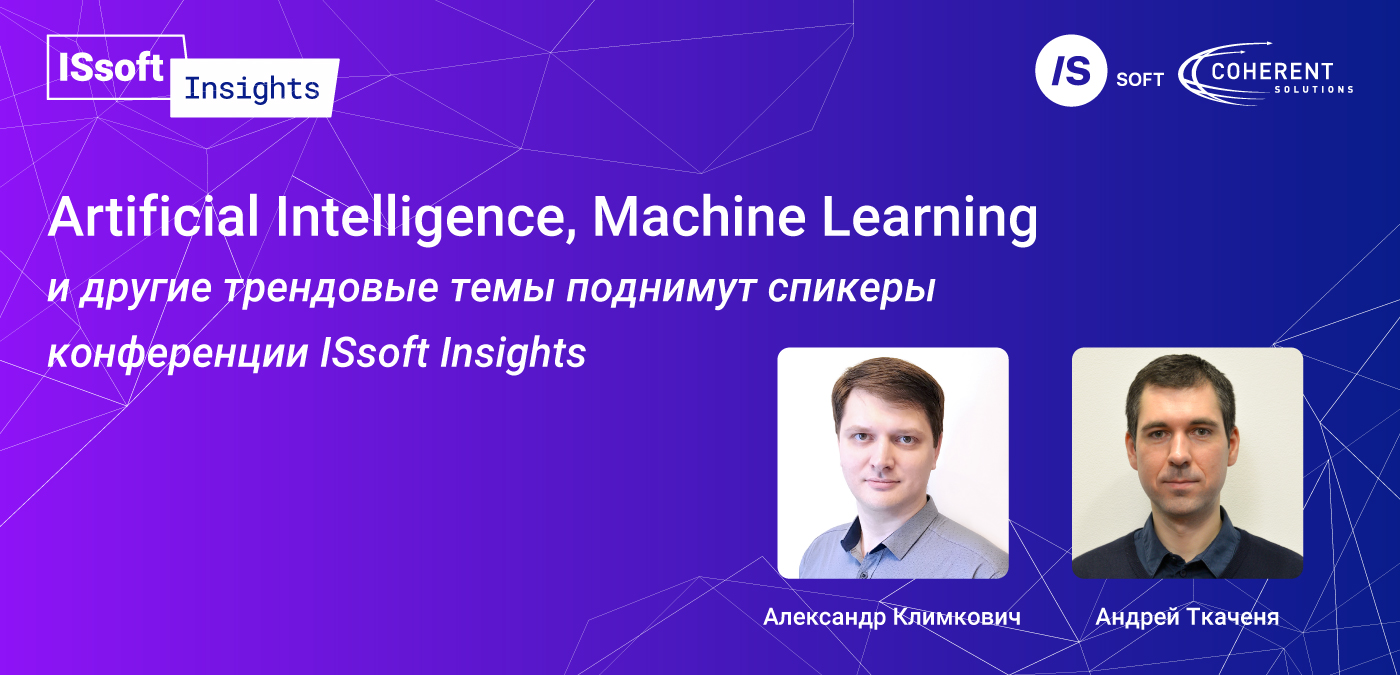 ISsoft Insights

IS SOFT COHERENT SOLUTIONS

Artificial Intelligence, Machine Learning

и другие трендовые темы поднимут спикеры конференции ISsoft Insights

Александр Климкович

Андрей Ткаченя